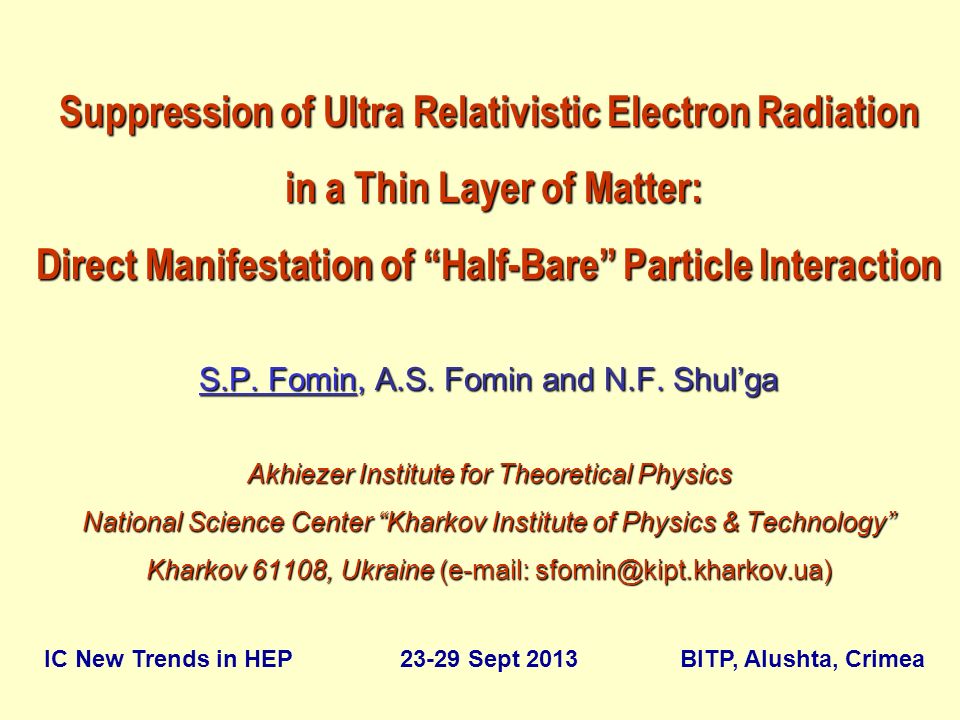 Suppression of Ultra Relativistic Electron Radiation in a Thin Layer of Matter: Direct Manifestation of “Half-Bare” Particle Interaction

S.P. Fomin, A.S. Fomin and N.F. Shul’ga

Akhiezer Institute for Theoretical Physics
National Science Center “Kharkov Institute of Physics & Technology”
Kharkov 61108, Ukraine (e-mail: sfomin@kipt.kharkov.ua)

IC New Trends in HEP 23-29 Sept 2013 BITP, Alushta, Crimea